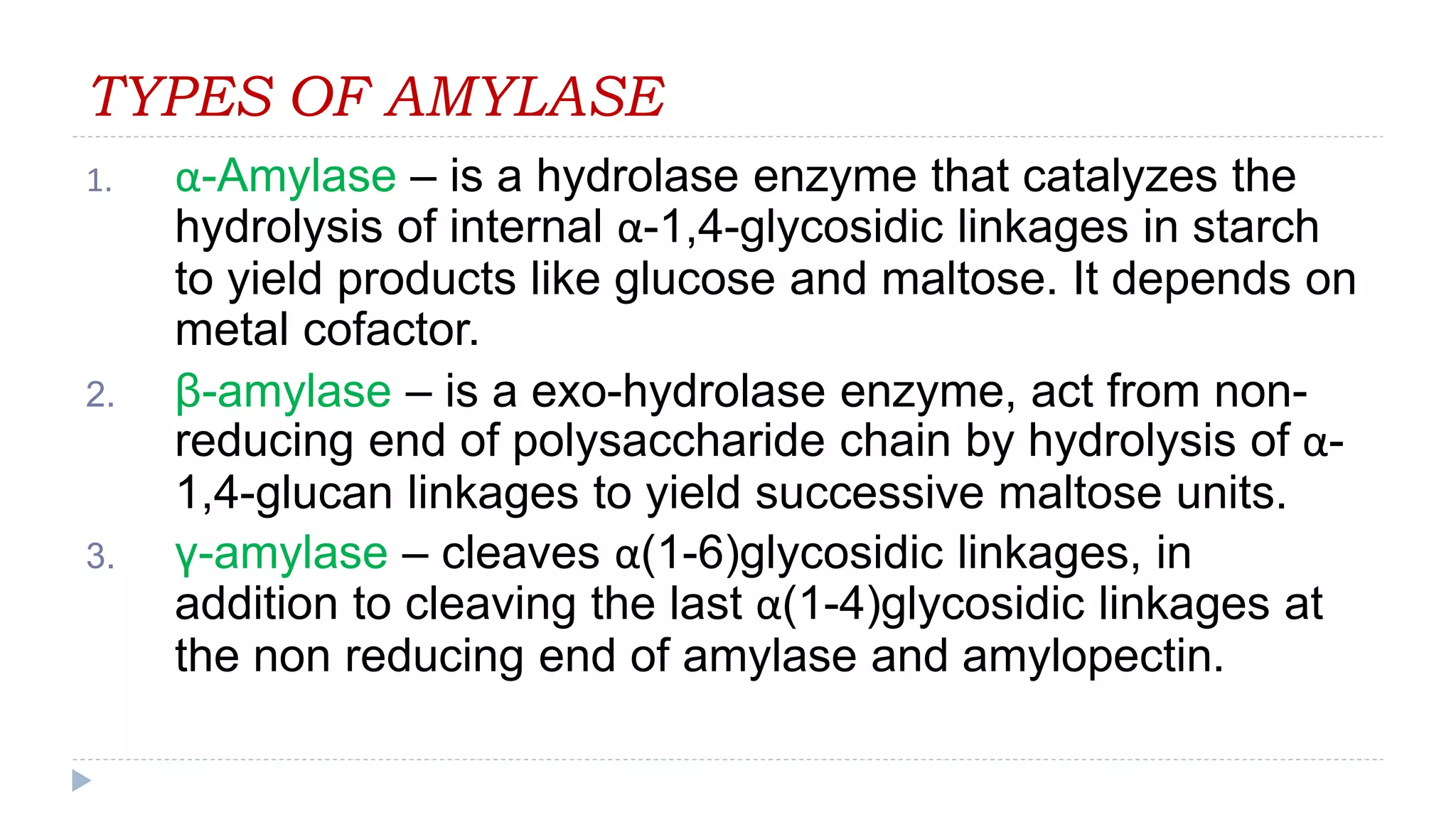 TYPES OF AMYLASE

1. α-Amylase – is a hydrolase enzyme that catalyzes the hydrolysis of internal α-1,4-glycosidic linkages in starch to yield products like glucose and maltose. It depends on metal cofactor.
2. β-amylase – is a exo-hydrolase enzyme, act from non-reducing end of polysaccharide chain by hydrolysis of α-1,4-glucan linkages to yield successive maltose units.
3. γ-amylase – cleaves α(1-6)glycosidic linkages, in addition to cleaving the last α(1-4)glycosidic linkages at the non reducing end of amylase and amylopectin.